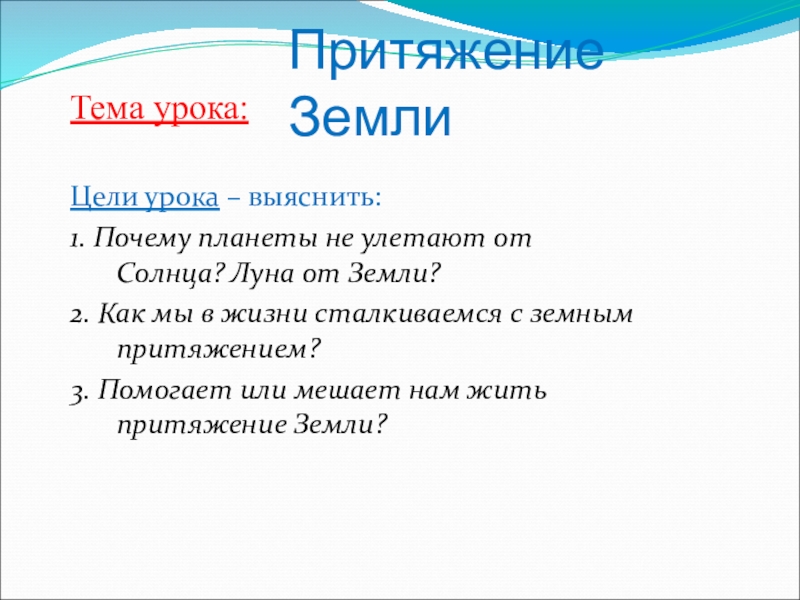 Тема урока: Притяжение Земли

Цели урока – выяснить:

1. Почему планеты не улетают от Солнца? Луна от Земли?

2. Как мы в жизни сталкиваемся с земным притяжением?

3. Помогает или мешает нам жить притяжение Земли?